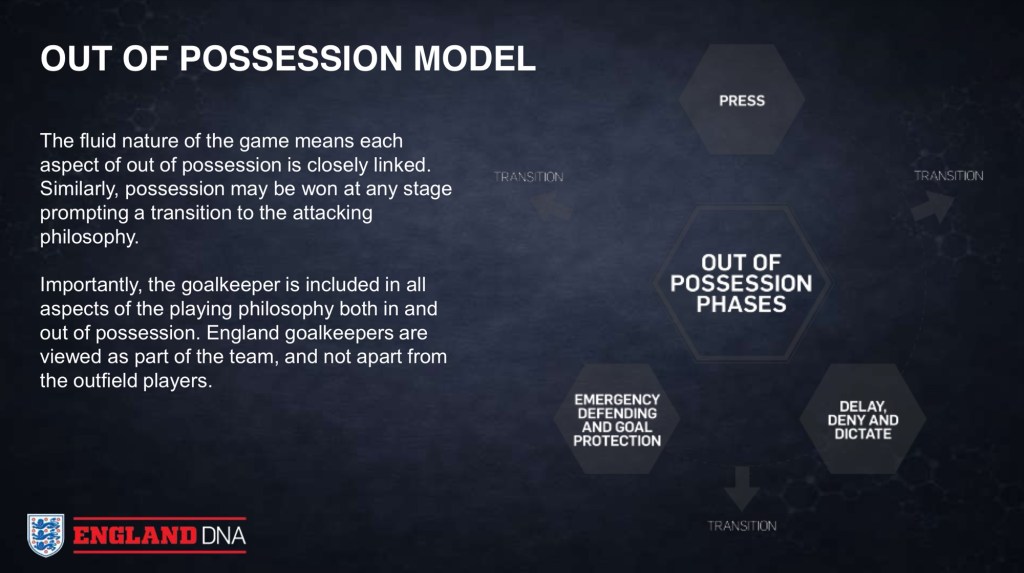 OUT OF POSSESSION MODEL

The fluid nature of the game means each aspect of out of possession is closely linked. Similarly, possession may be won at any stage prompting a transition to the attacking philosophy.

Importantly, the goalkeeper is included in all aspects of the playing philosophy both in and out of possession. England goalkeepers are viewed as part of the team, and not apart from the outfield players.

PRESS

TRANSITION

TRANSITION

OUT OF POSSESSION PHASES

EMERGENCY DEFENDING AND GOAL PROTECTION

DELAY, DENY AND DICTATE

TRANSITION

ENGLAND DNA